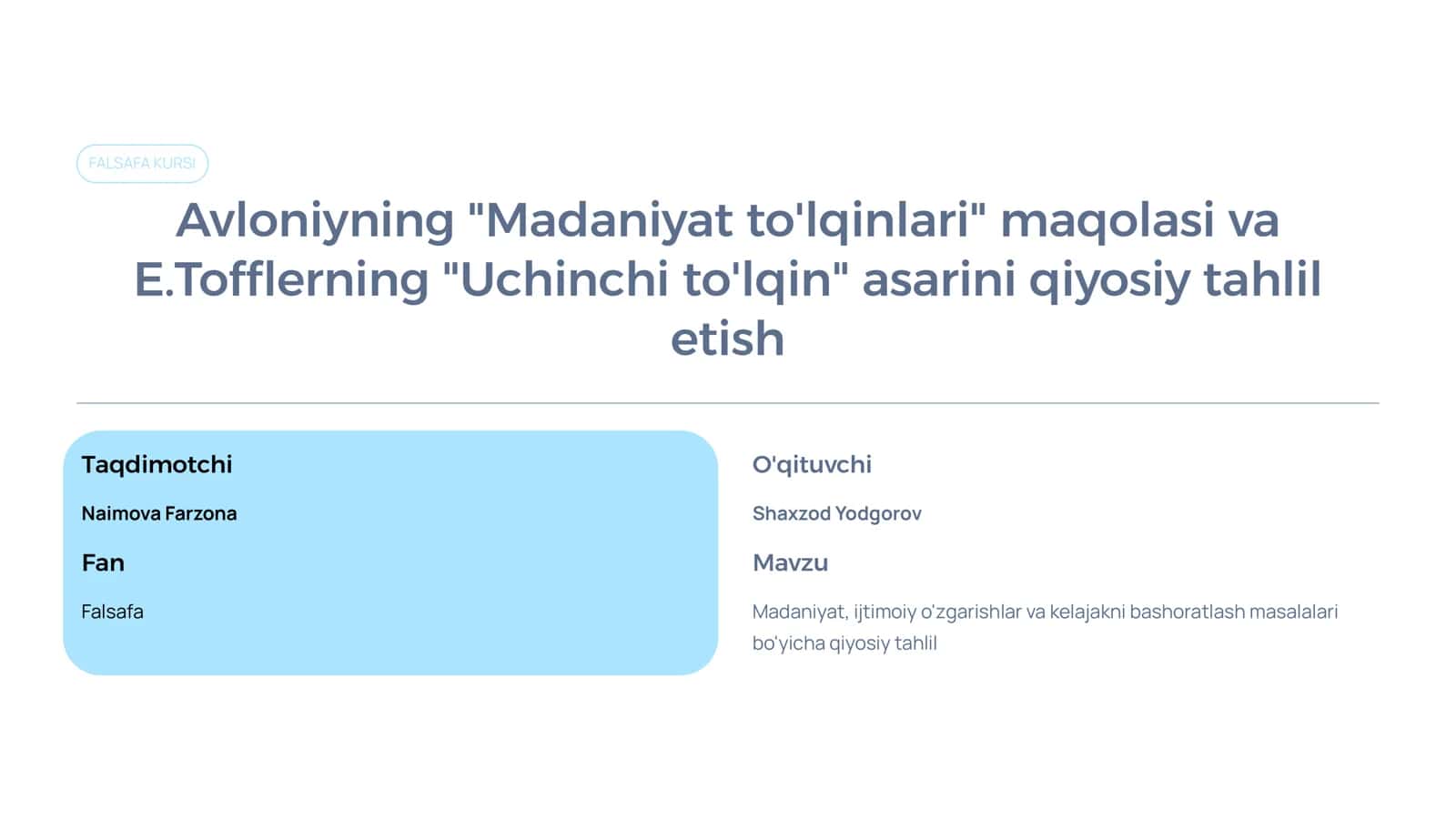 FALSAFA KURSI

Avloniyning "Madaniyat to'lqinlari" maqolasi va E.Tofflerning "Uchinchi to'lqin" asarini qiyosiy tahlil etish

Taqdimotchi

Naimova Farzona

Fan

Falsafa

O'qituvchi

Shaxzod Yodgorov

Mavzu

Madaniyat, ijtimoiy o'zgarishlar va kelajakni bashoratlash masalalari bo'yicha qiyosiy tahlil